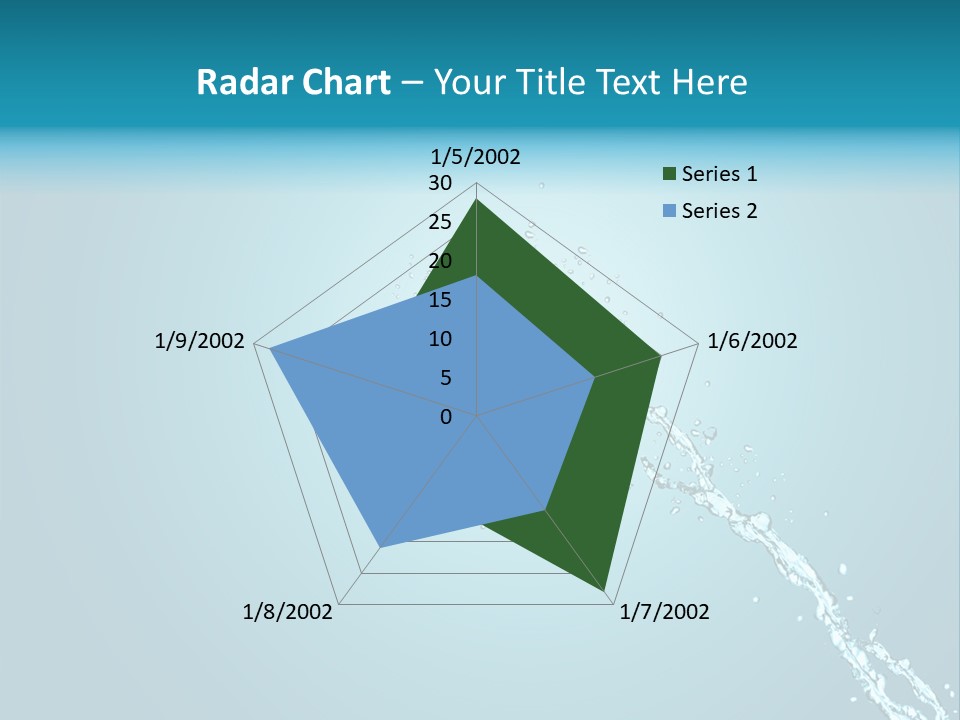 Radar Chart – Your Title Text Here

1/5/2002
30
25
20
15
10
5
0
1/6/2002
1/7/2002
1/8/2002
1/9/2002

Series 1
Series 2